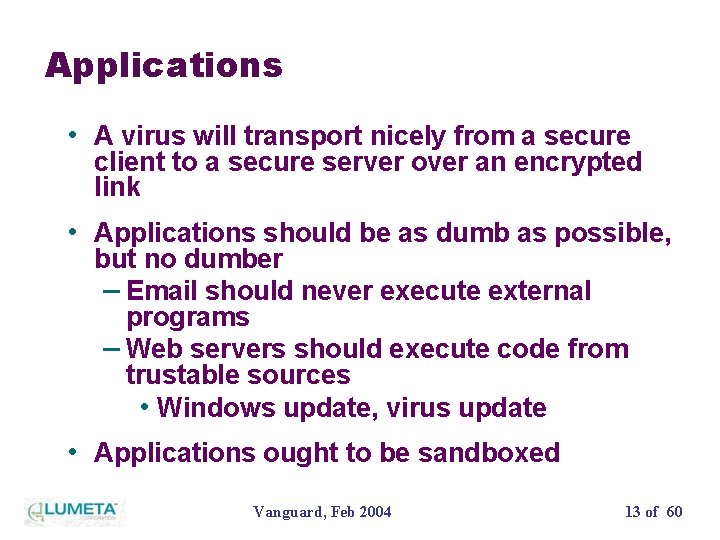 Applications

• A virus will transport nicely from a secure client to a secure server over an encrypted link

• Applications should be as dumb as possible, but no dumber
– Email should never execute external programs
– Web servers should execute code from trustable sources
• Windows update, virus update

• Applications ought to be sandboxed

LUMETA CORPORATION

Vanguard, Feb 2004

13 of 60